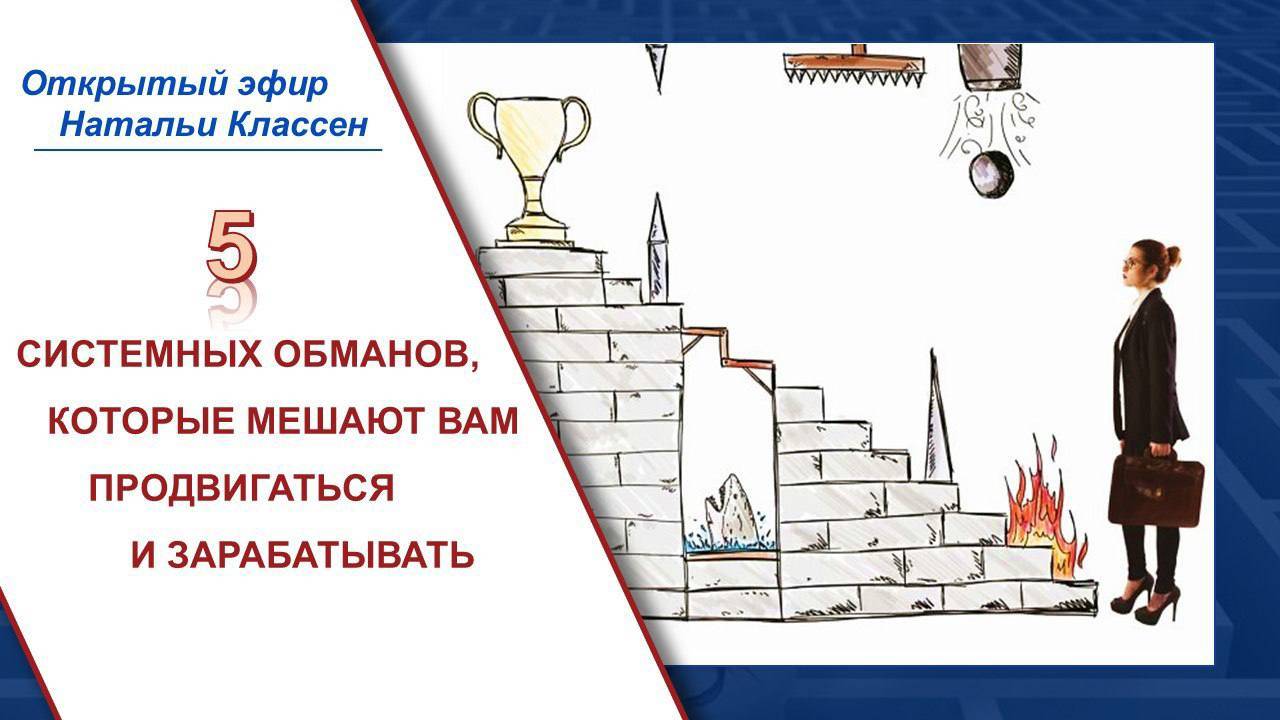 Открытый эфир
Натальи Классен

5

СИСТЕМНЫХ ОБМАНОВ,
КОТОРЫЕ МЕШАЮТ ВАМ
ПРОДВИГАТЬСЯ
И ЗАРАБАТЫВАТЬ